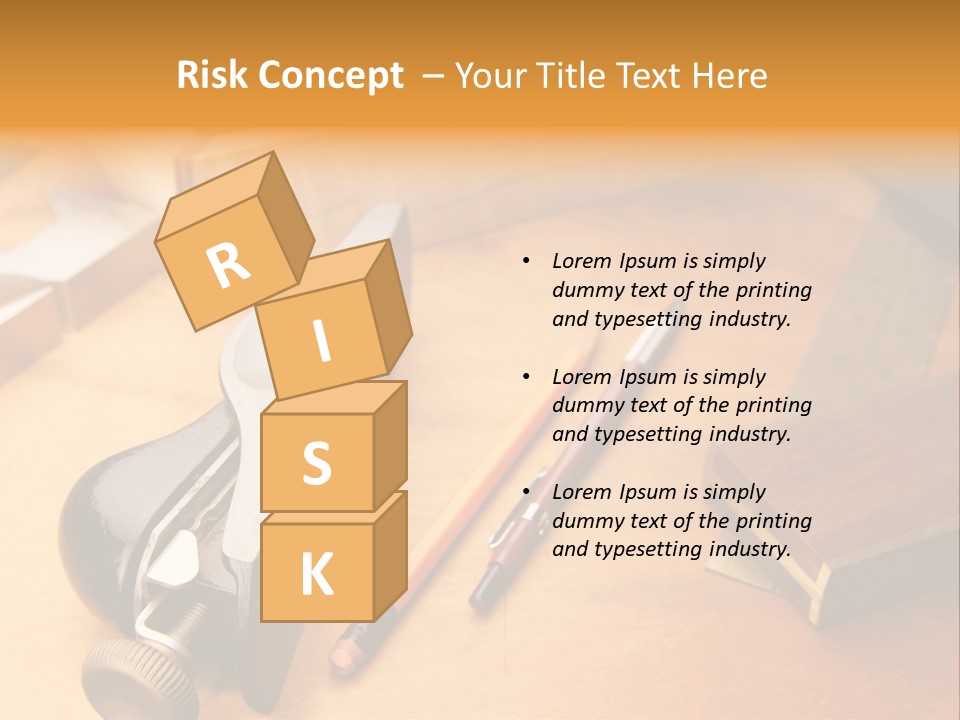 Risk Concept – Your Title Text Here

R

I

S

K

• Lorem Ipsum is simply dummy text of the printing and typesetting industry.

• Lorem Ipsum is simply dummy text of the printing and typesetting industry.

• Lorem Ipsum is simply dummy text of the printing and typesetting industry.